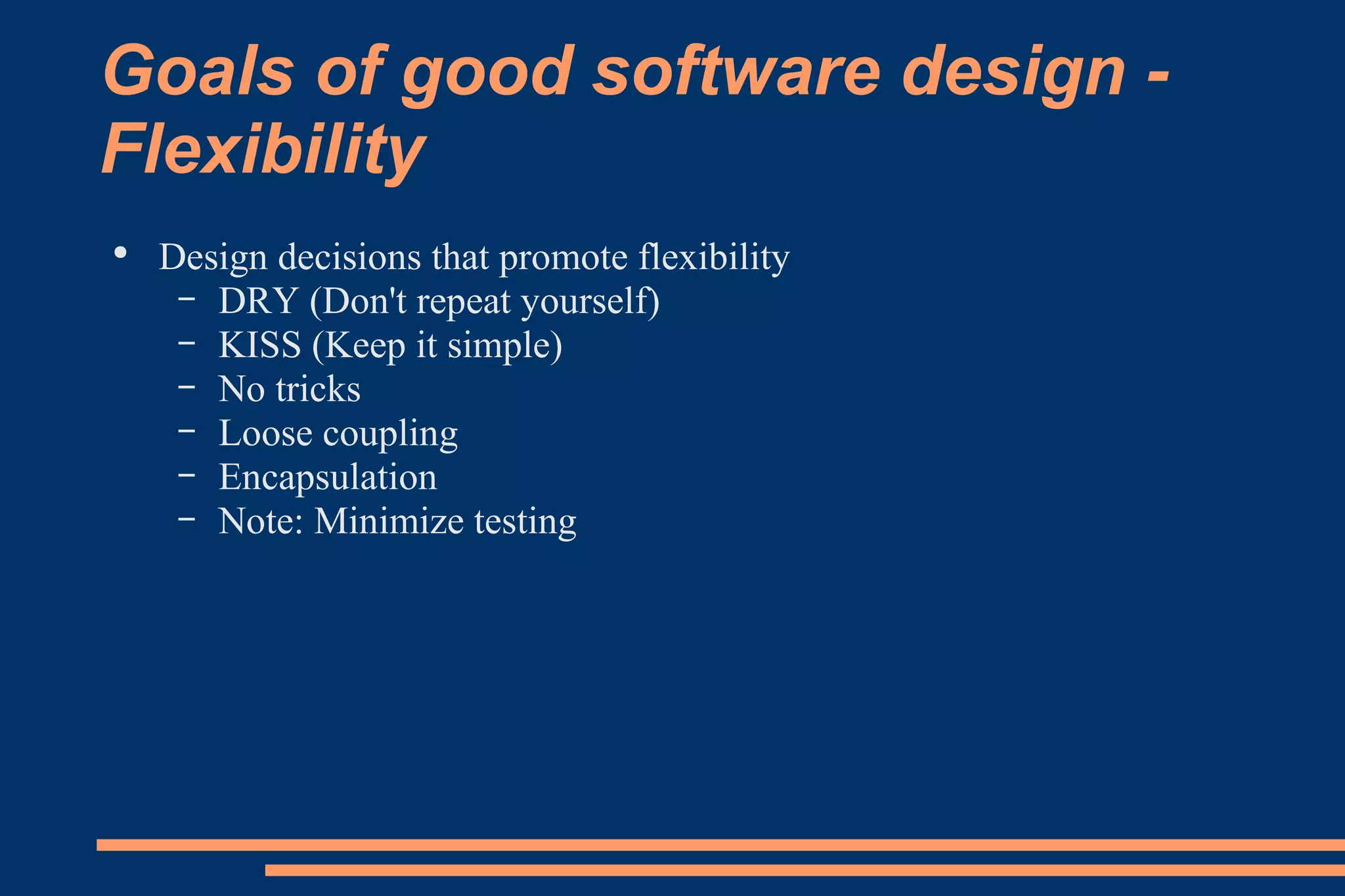 Goals of good software design - Flexibility

• Design decisions that promote flexibility
  – DRY (Don't repeat yourself)
  – KISS (Keep it simple)
  – No tricks
  – Loose coupling
  – Encapsulation
  – Note: Minimize testing